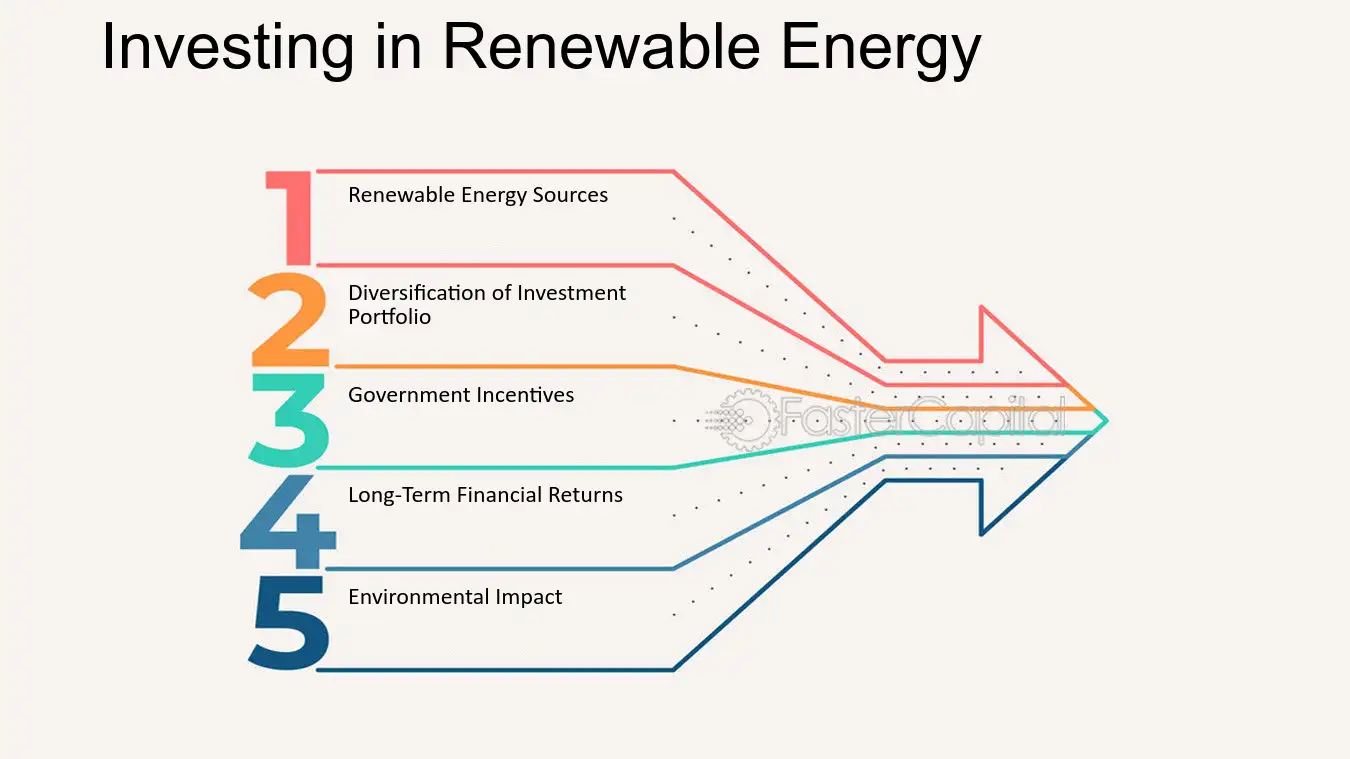 Investing in Renewable Energy

1
Renewable Energy Sources

2
Diversification of Investment Portfolio

3
Government Incentives

4
Long-Term Financial Returns

5
Environmental Impact

FasterCapital